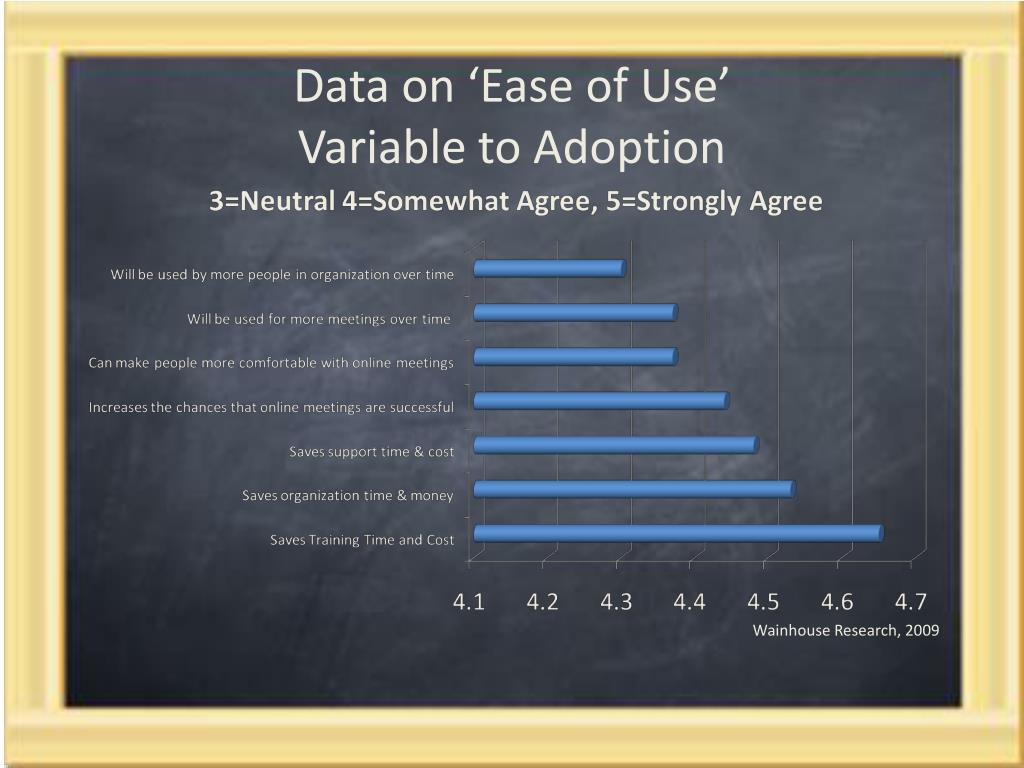 Data on ‘Ease of Use’
Variable to Adoption

3=Neutral 4=Somewhat Agree, 5=Strongly Agree

Will be used by more people in organization over time
Will be used for more meetings over time
Can make people more comfortable with online meetings
Increases the chances that online meetings are successful
Saves support time & cost
Saves organization time & money
Saves Training Time and Cost

4.1 4.2 4.3 4.4 4.5 4.6 4.7

Wainhouse Research, 2009